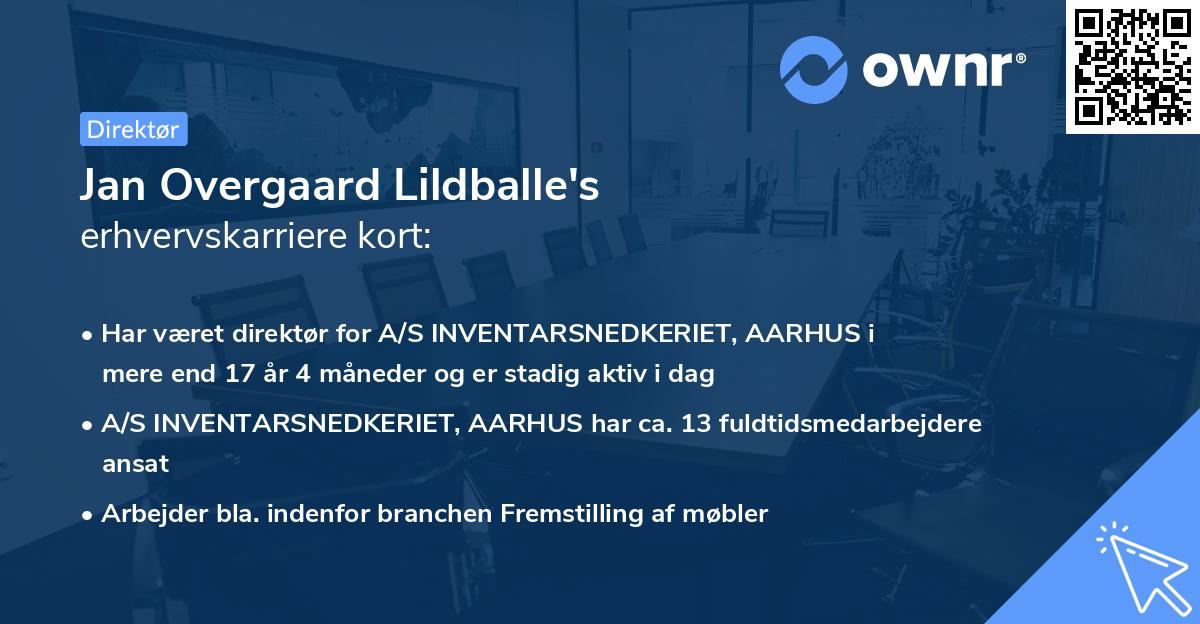 ownr®

Direktør

Jan Overgaard Lildballe's
erhvervskarriere kort:

• Har været direktør for A/S INVENTARSNEDKERIET, AARHUS i mere end 17 år 4 måneder og er stadig aktiv i dag

• A/S INVENTARSNEDKERIET, AARHUS har ca. 13 fuldtidsmedarbejdere ansat

• Arbejder bla. indenfor branchen Fremstilling af møbler